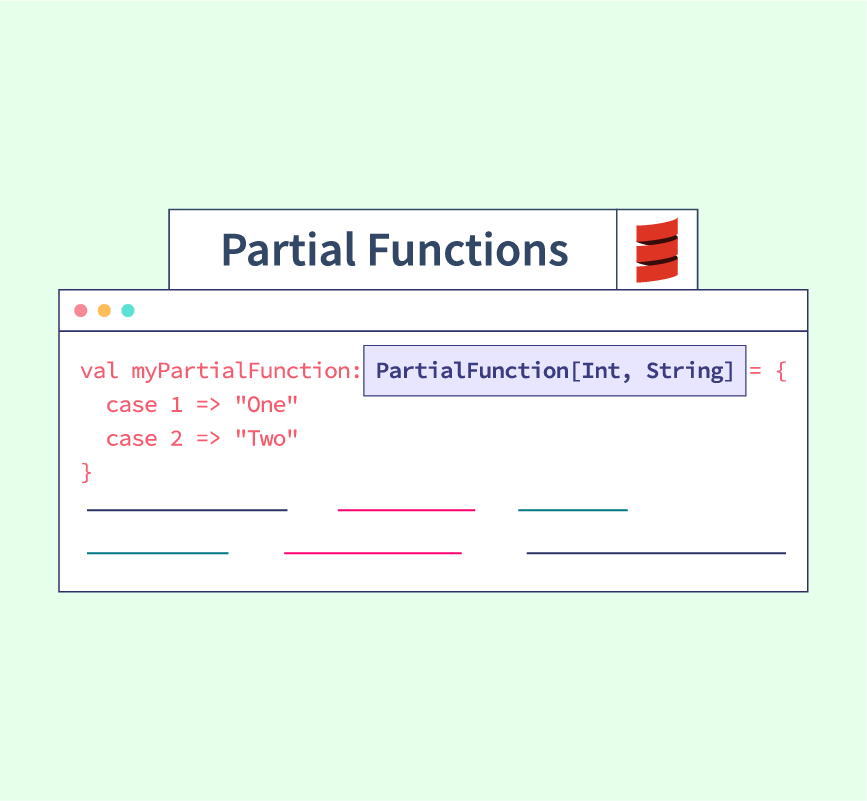 Partial Functions

val myPartialFunction: PartialFunction[Int, String] = {
  case 1 => "One"
  case 2 => "Two"
}